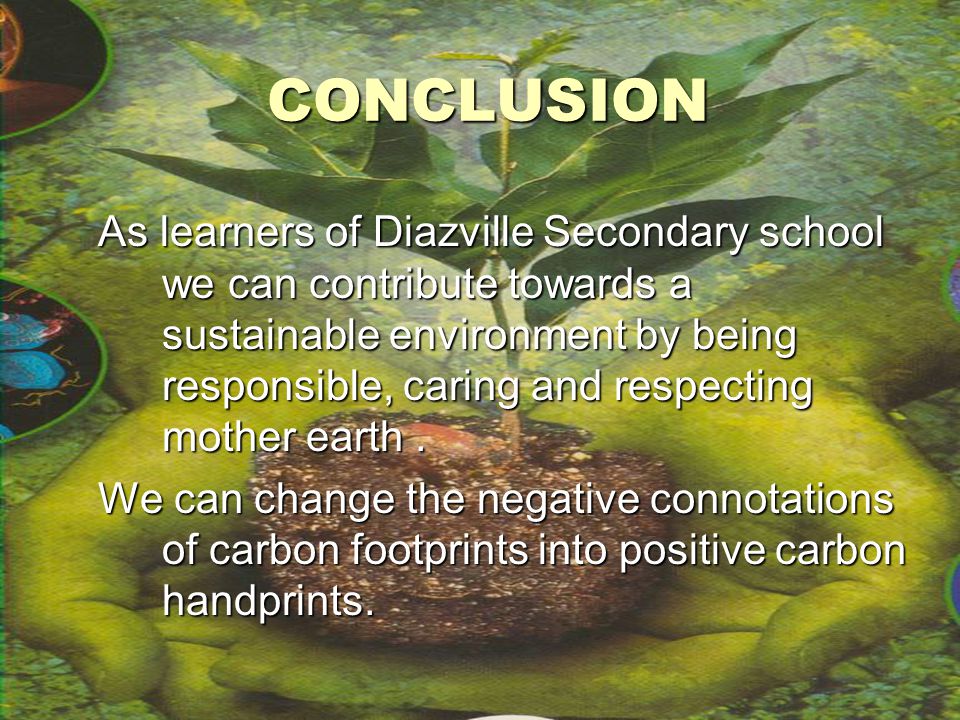 CONCLUSION

As learners of Diazville Secondary school we can contribute towards a sustainable environment by being responsible, caring and respecting mother earth .

We can change the negative connotations of carbon footprints into positive carbon handprints.